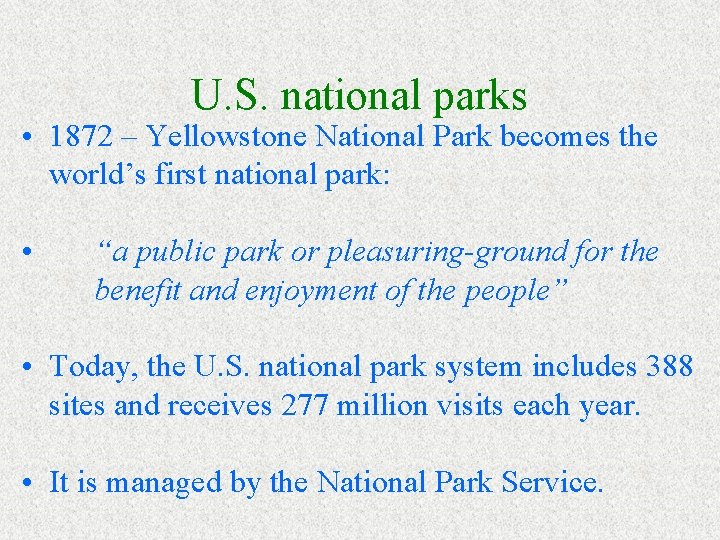 U.S. national parks

• 1872 – Yellowstone National Park becomes the world’s first national park:

• “a public park or pleasuring-ground for the benefit and enjoyment of the people”

• Today, the U.S. national park system includes 388 sites and receives 277 million visits each year.

• It is managed by the National Park Service.